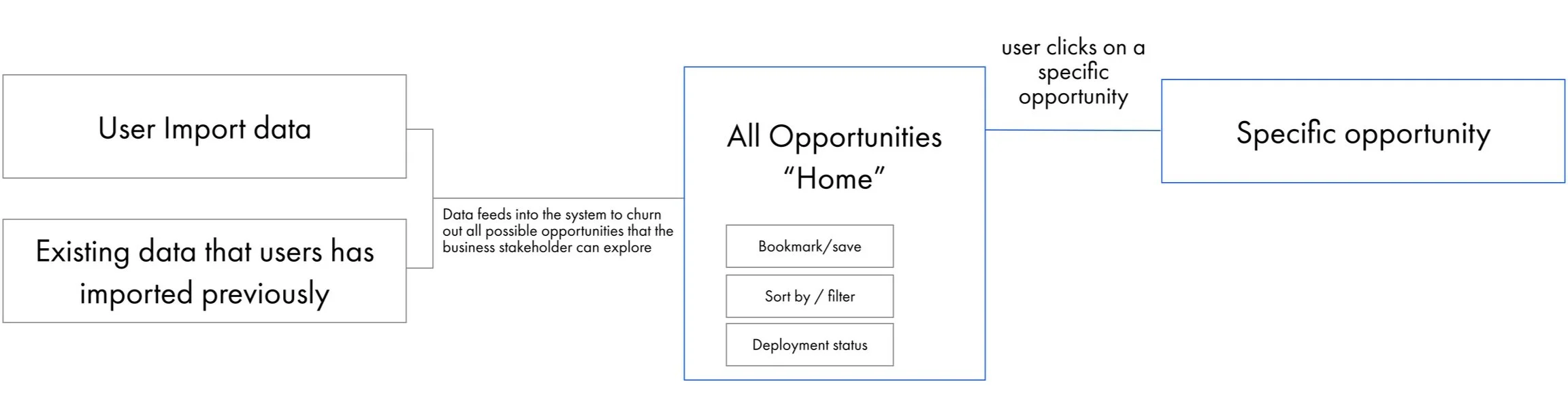 User Import data

Existing data that users has imported previously

Data feeds into the system to churn out all possible opportunities that the business stakeholder can explore

All Opportunities "Home"

Bookmark/save

Sort by / filter

Deployment status

user clicks on a specific opportunity

Specific opportunity